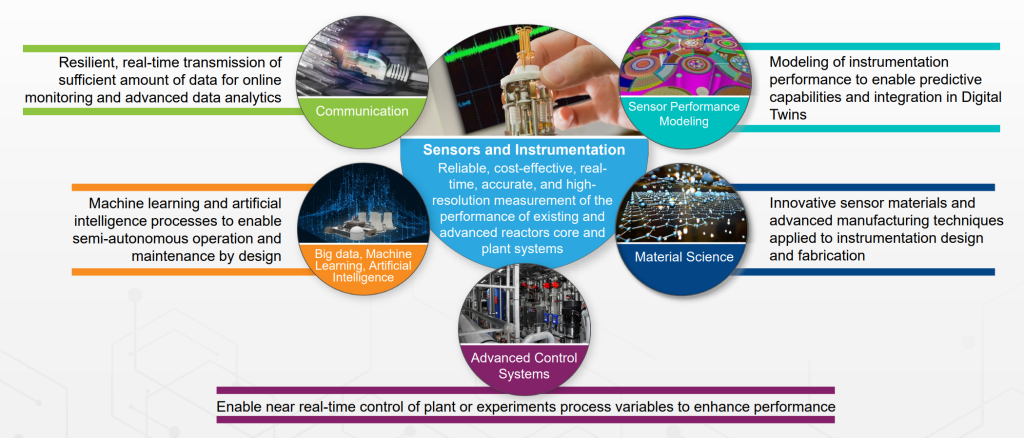 Resilient, real-time transmission of sufficient amount of data for online monitoring and advanced data analytics

Communication

Sensor Performance Modeling

Modeling of instrumentation performance to enable predictive capabilities and integration in Digital Twins

Sensors and Instrumentation

Reliable, cost-effective, real-time, accurate, and high-resolution measurement of the performance of existing and advanced reactors core and plant systems

Machine learning and artificial intelligence processes to enable semi-autonomous operation and maintenance by design

Big data, Machine Learning, Artificial Intelligence

Material Science

Innovative sensor materials and advanced manufacturing techniques applied to instrumentation design and fabrication

Advanced Control Systems

Enable near real-time control of plant or experiments process variables to enhance performance